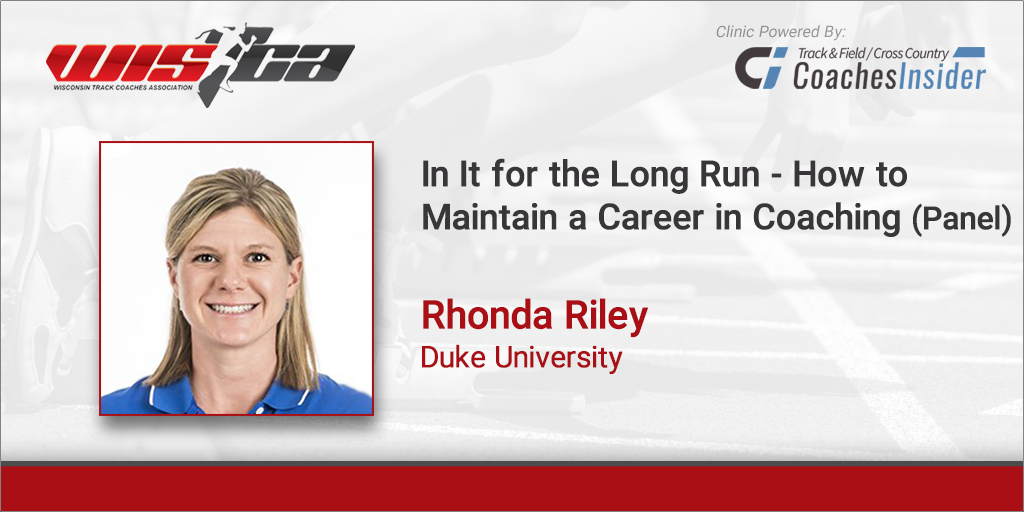 WISTCA
WISCONSIN TRACK COACHES ASSOCIATION

Clinic Powered By:
CI Track & Field / Cross Country
CoachesInsider

In It for the Long Run - How to Maintain a Career in Coaching (Panel)

Rhonda Riley
Duke University